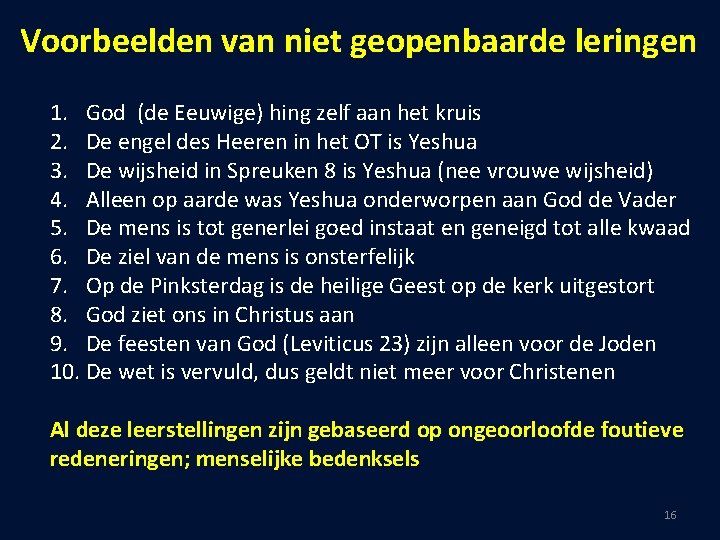 Voorbeelden van niet geopenbaarde leringen

1. God (de Eeuwige) hing zelf aan het kruis
2. De engel des Heeren in het OT is Yeshua
3. De wijsheid in Spreuken 8 is Yeshua (nee vrouwe wijsheid)
4. Alleen op aarde was Yeshua onderworpen aan God de Vader
5. De mens is tot generlei goed instaat en geneigd tot alle kwaad
6. De ziel van de mens is onsterfelijk
7. Op de Pinksterdag is de heilige Geest op de kerk uitgestort
8. God ziet ons in Christus aan
9. De feesten van God (Leviticus 23) zijn alleen voor de Joden
10. De wet is vervuld, dus geldt niet meer voor Christenen

Al deze leerstellingen zijn gebaseerd op ongeoorloofde foutieve redeneringen; menselijke bedenksels

16